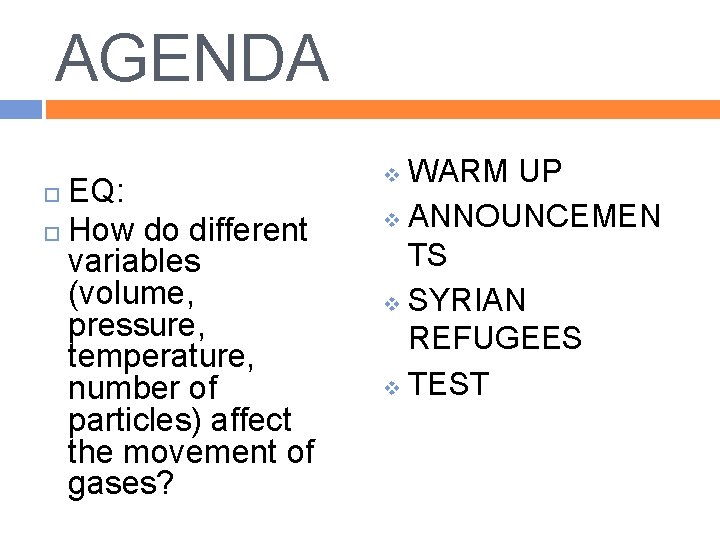 AGENDA

EQ:

How do different variables (volume, pressure, temperature, number of particles) affect the movement of gases?

WARM UP

ANNOUNCEMEN TS

SYRIAN REFUGEES

TEST